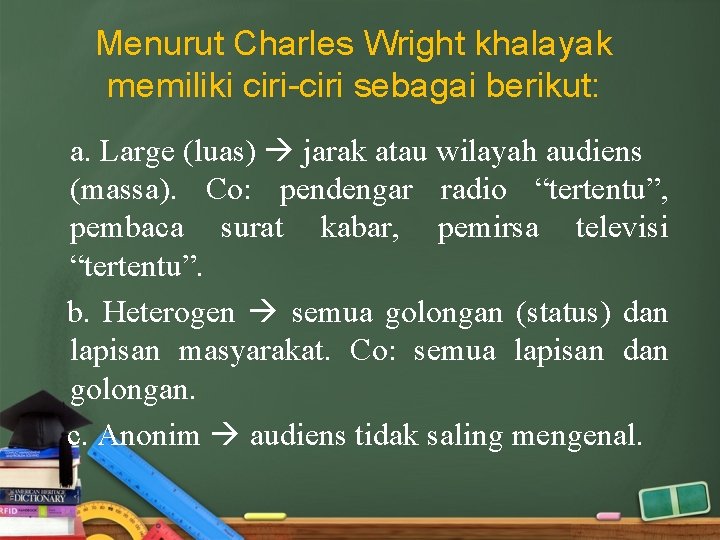 Menurut Charles Wright khalayak memiliki ciri-ciri sebagai berikut:

a. Large (luas) → jarak atau wilayah audiens (massa). Co: pendengar radio “tertentu”, pembaca surat kabar, pemirsa televisi “tertentu”.

b. Heterogen → semua golongan (status) dan lapisan masyarakat. Co: semua lapisan dan golongan.

c. Anonim → audiens tidak saling mengenal.

AMERICAN HERITAGE DICTIONARY

RFID HANDBOOK